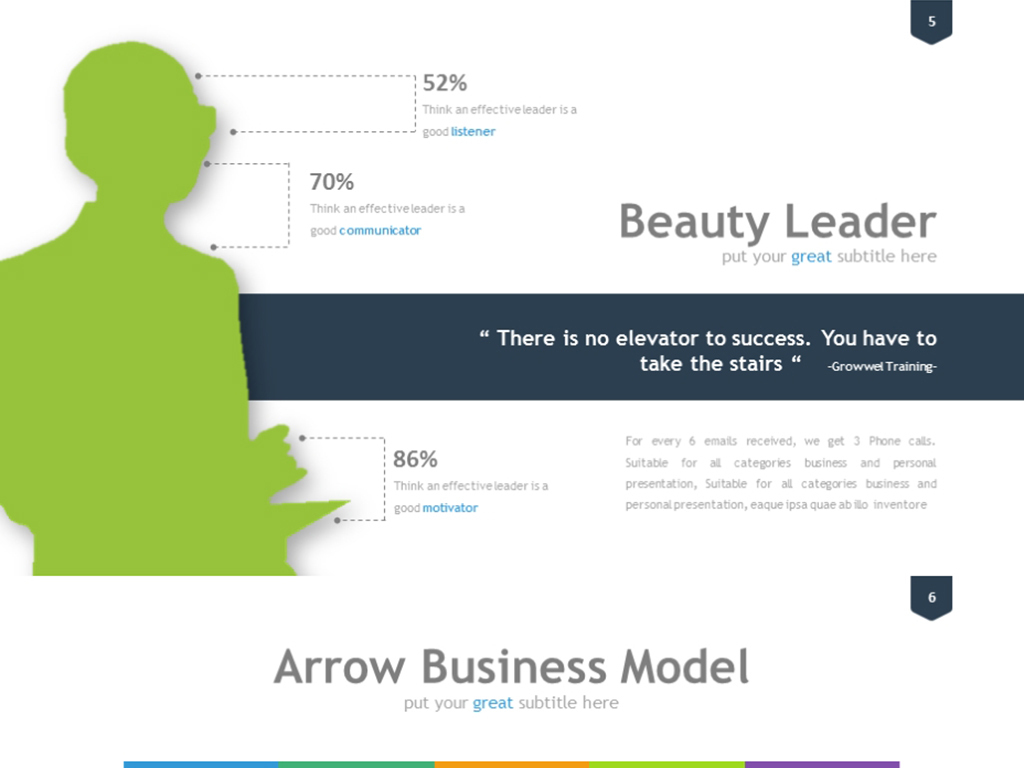 5

52%
Think an effective leader is a good listener

70%
Think an effective leader is a good communicator

Beauty Leader
put your great subtitle here

“ There is no elevator to success. You have to take the stairs “ -Growwel Training-

86%
Think an effective leader is a good motivator

For every 6 emails received, we get 3 Phone calls. Suitable for all categories business and personal presentation, Suitable for all categories business and personal presentation, eaque ipsa quae ab illo inventore

6

Arrow Business Model
put your great subtitle here